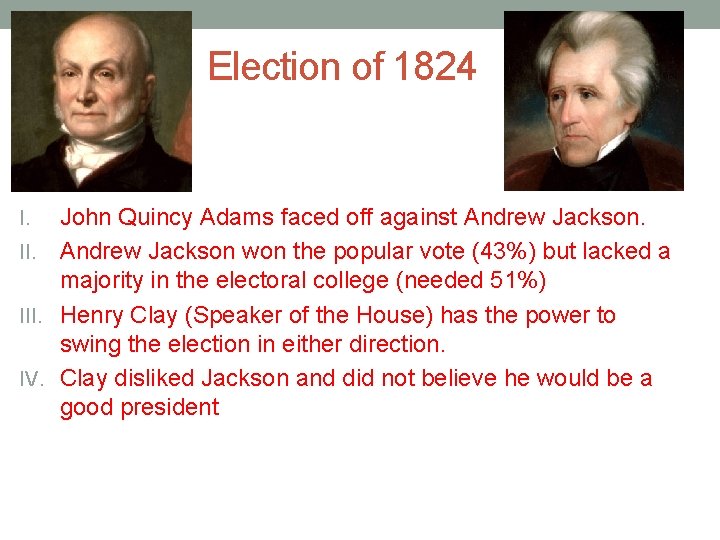 Election of 1824

I. John Quincy Adams faced off against Andrew Jackson.

II. Andrew Jackson won the popular vote (43%) but lacked a majority in the electoral college (needed 51%)

III. Henry Clay (Speaker of the House) has the power to swing the election in either direction.

IV. Clay disliked Jackson and did not believe he would be a good president